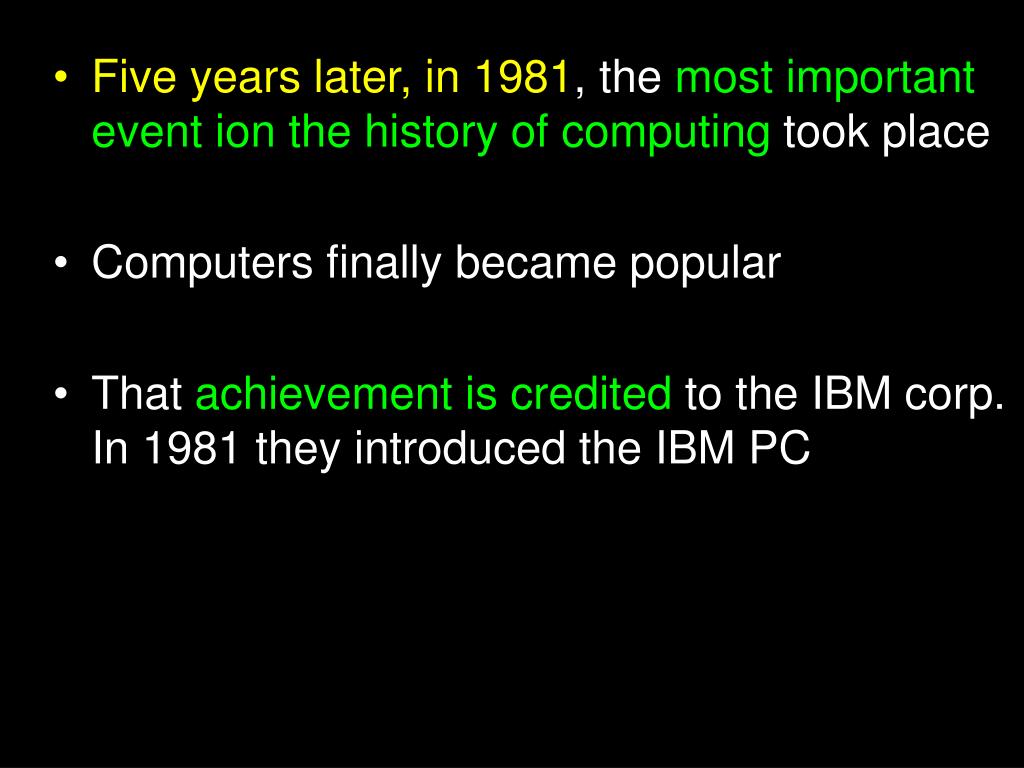 • Five years later, in 1981, the most important event ion the history of computing took place

• Computers finally became popular

• That achievement is credited to the IBM corp. In 1981 they introduced the IBM PC